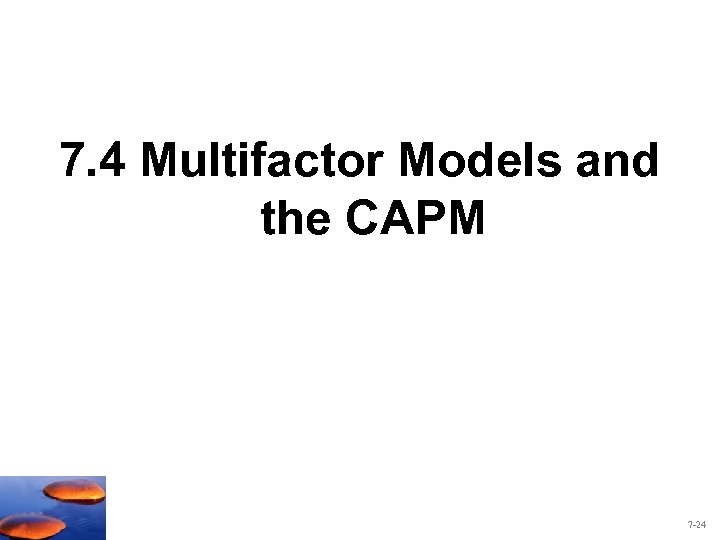 7.4 Multifactor Models and the CAPM

7-24